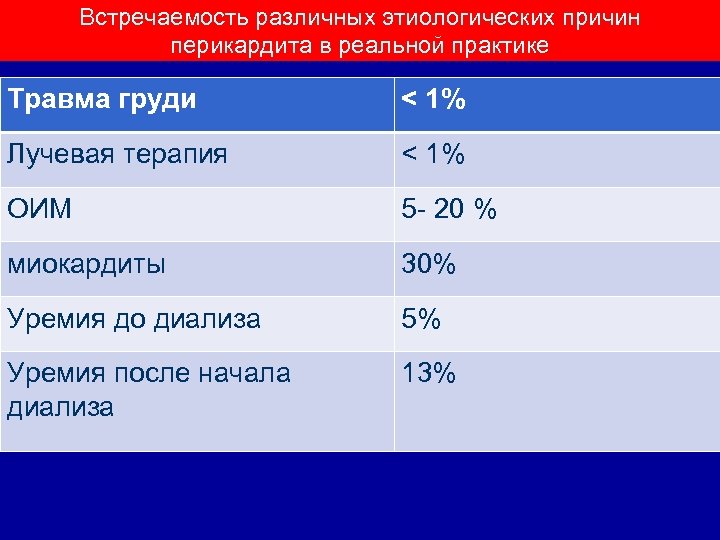 Встречаемость различных этиологических причин перикардита в реальной практике

| Травма груди | < 1% |
|---|---|
| Лучевая терапия | < 1% |
| ОИМ | 5- 20 % |
| миокардиты | 30% |
| Уремия до диализа | 5% |
| Уремия после начала диализа | 13% |